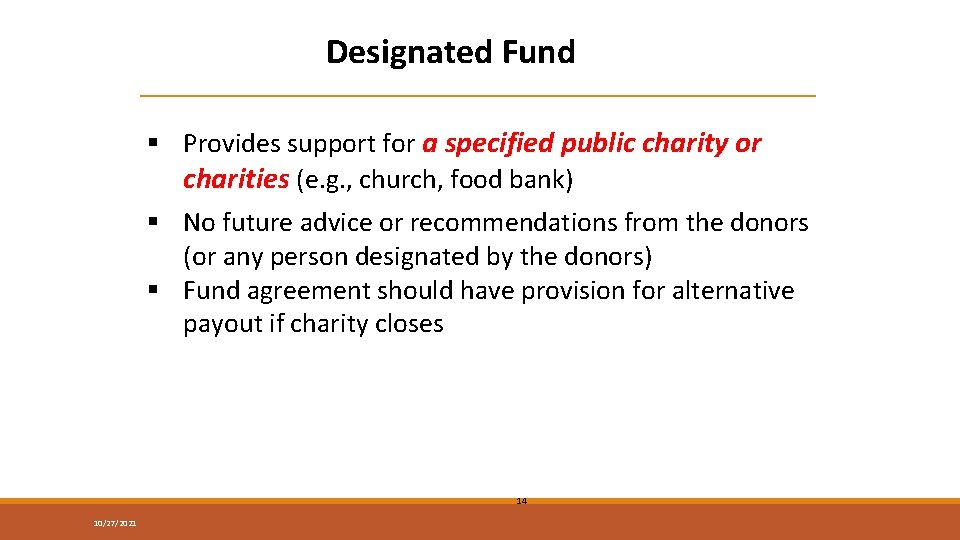 Designated Fund

▪ Provides support for a specified public charity or charities (e.g., church, food bank)

▪ No future advice or recommendations from the donors (or any person designated by the donors)

▪ Fund agreement should have provision for alternative payout if charity closes

14

10/27/2021